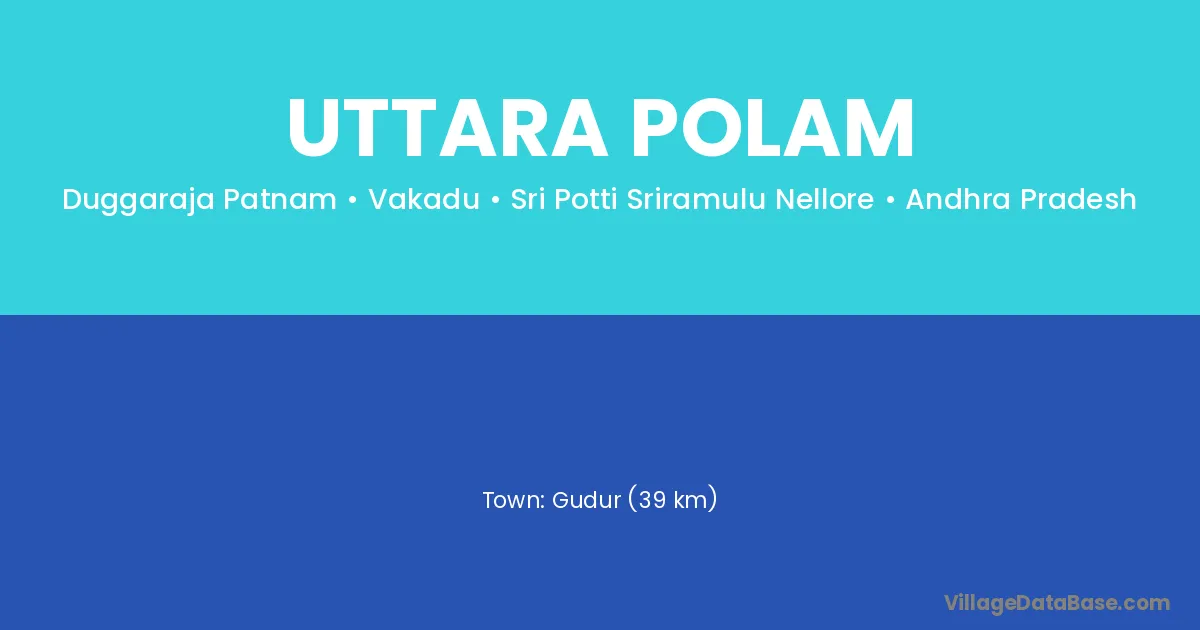 UTTARA POLAM

Duggaraja Patnam • Vakadu • Sri Potti Sriramulu Nellore • Andhra Pradesh

Town: Gudur (39 km)

VillageDataBase.com